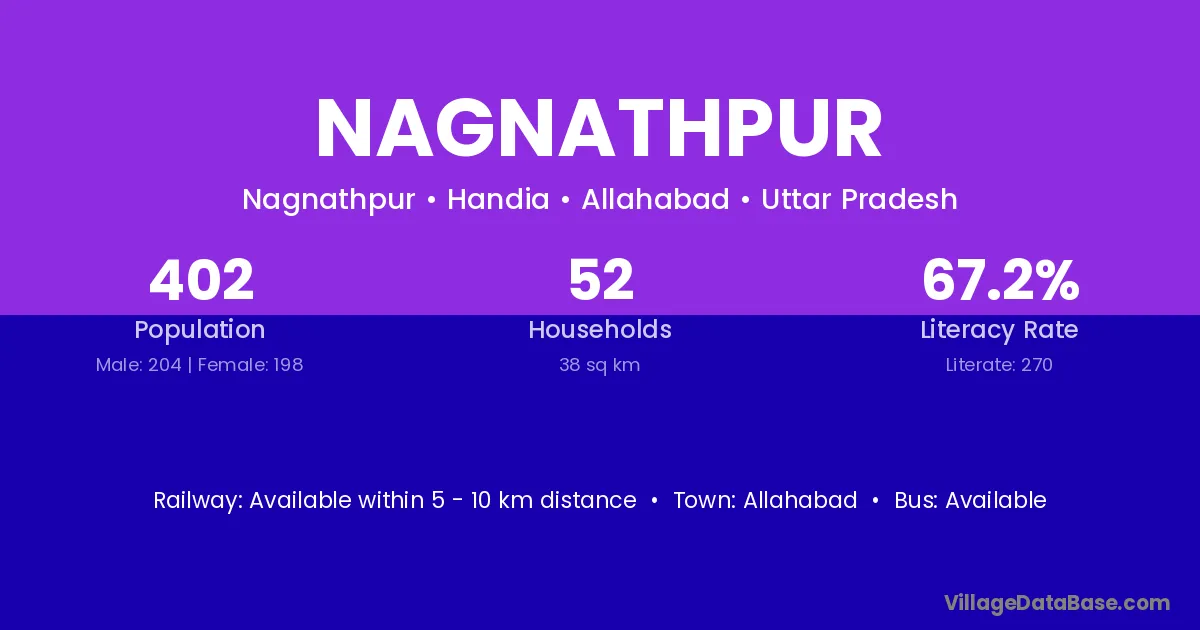 NAGNATHPUR

Nagnathpur • Handia • Allahabad • Uttar Pradesh

402
Population
Male: 204 | Female: 198

52
Households
38 sq km

67.2%
Literacy Rate
Literate: 270

Railway: Available within 5 - 10 km distance • Town: Allahabad • Bus: Available

VillageDataBase.com